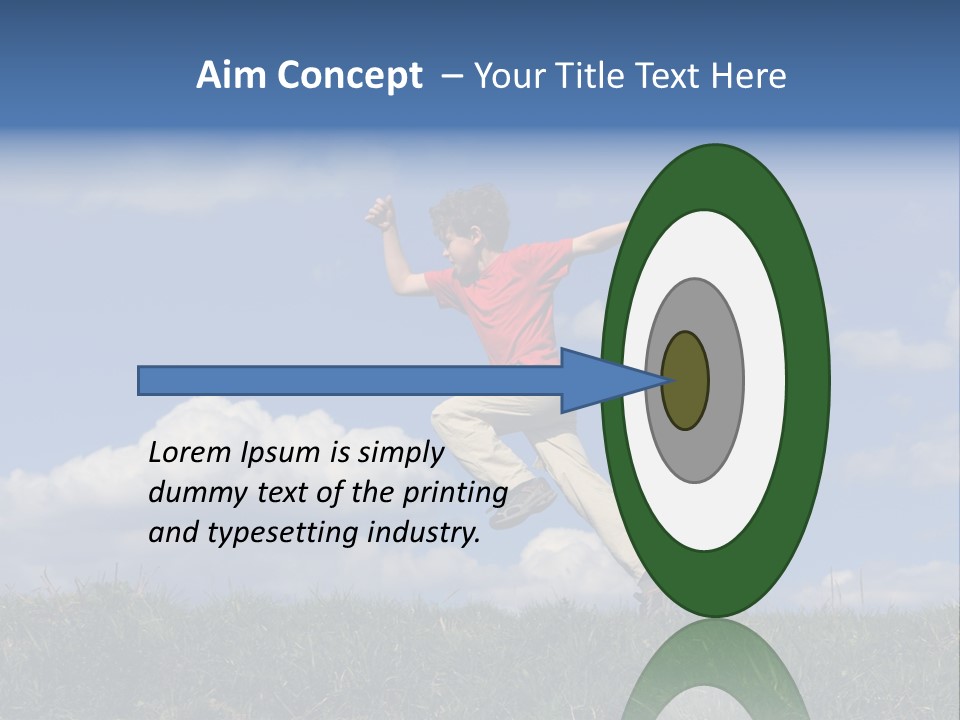 Aim Concept – Your Title Text Here

Lorem Ipsum is simply dummy text of the printing and typesetting industry.